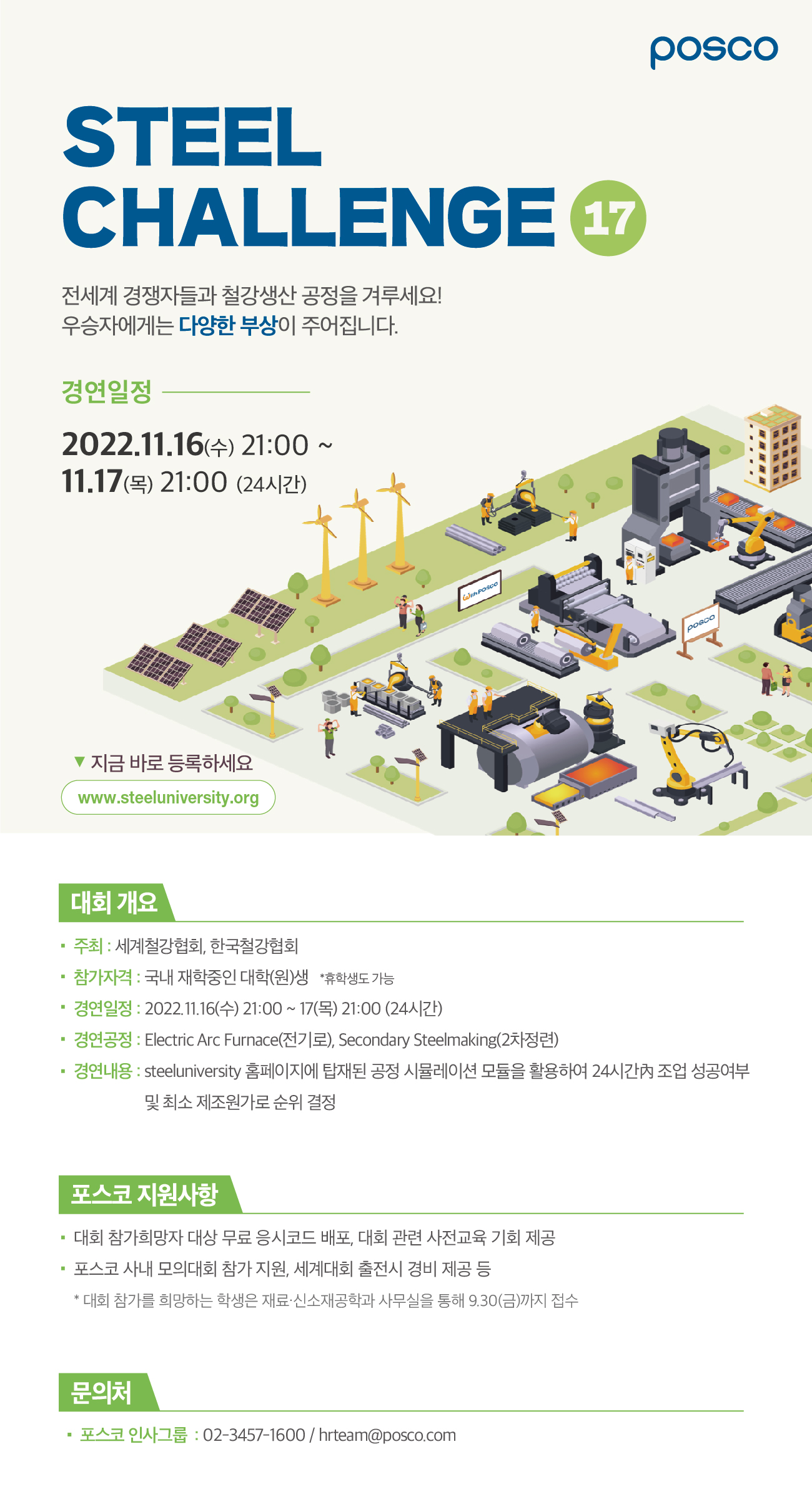 posco

STEEL CHALLENGE 17

전세계 경쟁자들과 철강생산 공정을 겨루세요!
우승자에게는 다양한 부상이 주어집니다.

경연일정

2022.11.16(수) 21:00 ~
11.17(목) 21:00 (24시간)

With POSCO

posco

▼ 지금 바로 등록하세요
www.steeluniversity.org

대회 개요

▪ 주최 : 세계철강협회, 한국철강협회
▪ 참가자격 : 국내 재학중인 대학(원)생 *휴학생도 가능
▪ 경연일정 : 2022.11.16(수) 21:00 ~ 17(목) 21:00 (24시간)
▪ 경연공정 : Electric Arc Furnace(전기로), Secondary Steelmaking(2차정련)
▪ 경연내용 : steeluniversity 홈페이지에 탑재된 공정 시뮬레이션 모듈을 활용하여 24시간內 조업 성공여부 및 최소 제조원가로 순위 결정

포스코 지원사항

▪ 대회 참가희망자 대상 무료 응시코드 배포, 대회 관련 사전교육 기회 제공
▪ 포스코 사내 모의대회 참가 지원, 세계대회 출전시 경비 제공 등
* 대회 참가를 희망하는 학생은 재료·신소재공학과 사무실을 통해 9.30(금)까지 접수

문의처

▪ 포스코 인사그룹 : 02-3457-1600 / hrteam@posco.com